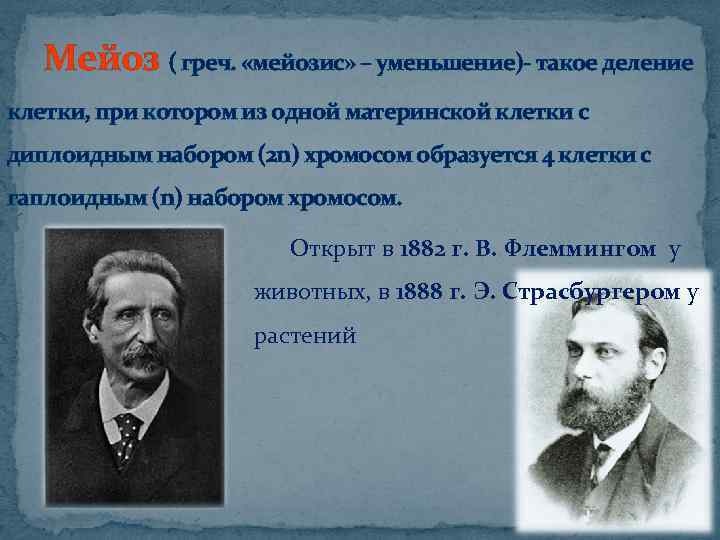 Мейоз ( греч. «мейозис» – уменьшение)- такое деление клетки, при котором из одной материнской клетки с диплоидным набором (2n) хромосом образуется 4 клетки с гаплоидным (n) набором хромосом.

Открыт в 1882 г. В. Флеммингом у животных, в 1888 г. Э. Страсбургером у растений